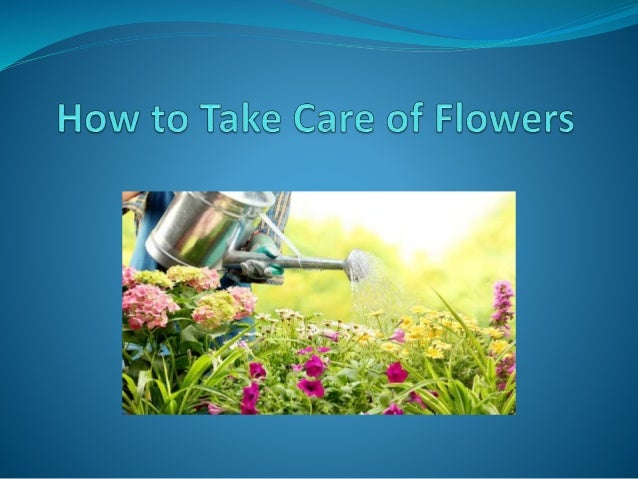 How to Take Care of Flowers